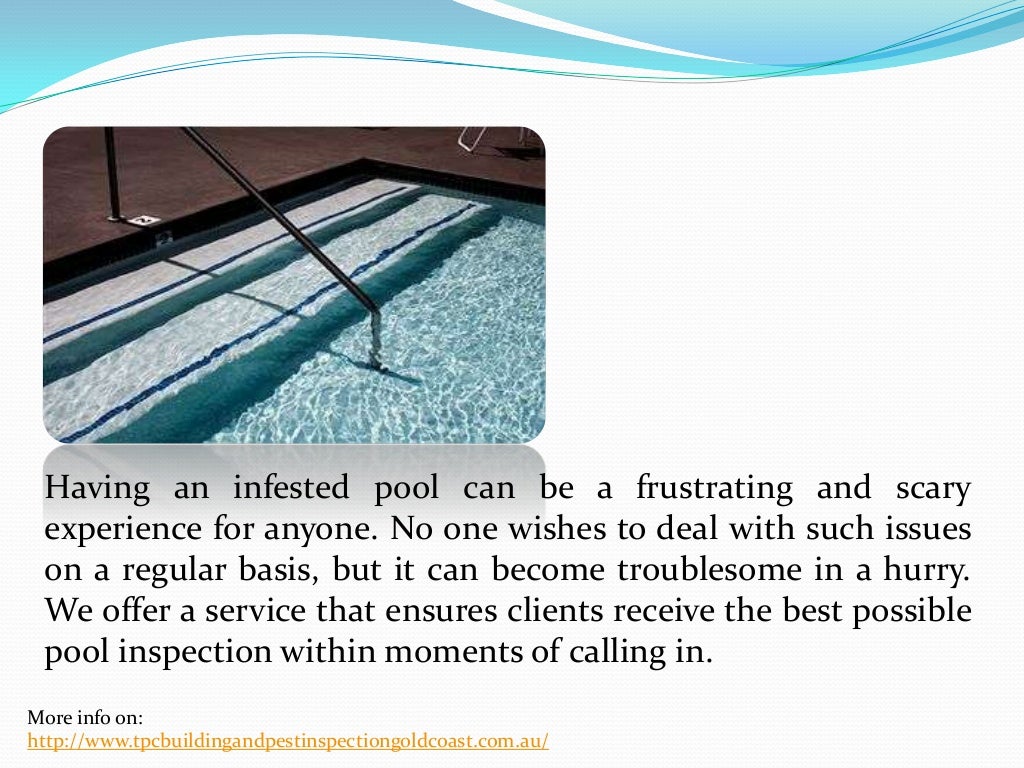 Having an infested pool can be a frustrating and scary experience for anyone. No one wishes to deal with such issues on a regular basis, but it can become troublesome in a hurry. We offer a service that ensures clients receive the best possible pool inspection within moments of calling in.

More info on:
http://www.tpcbuildingandpestinspectiongoldcoast.com.au/